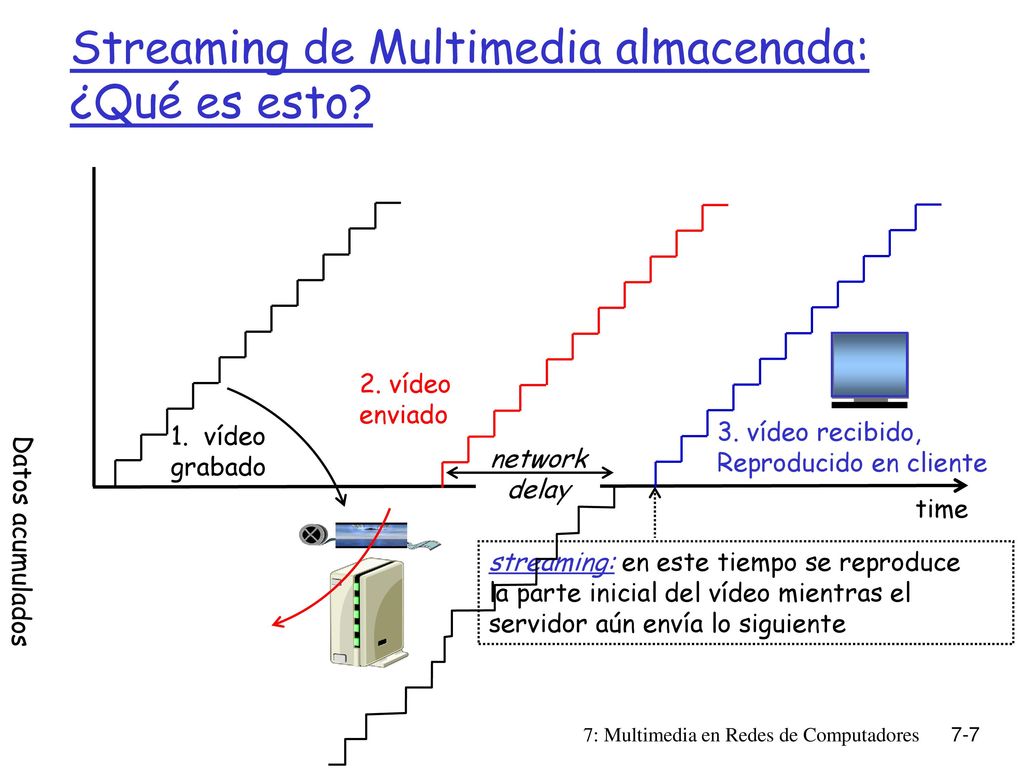 Streaming de Multimedia almacenada: ¿Qué es esto?

Datos acumulados

1. vídeo grabado

2. vídeo enviado

network delay

3. vídeo recibido, Reproducido en cliente

time

streaming: en este tiempo se reproduce la parte inicial del vídeo mientras el servidor aún envía lo siguiente

7: Multimedia en Redes de Computadores 7-7